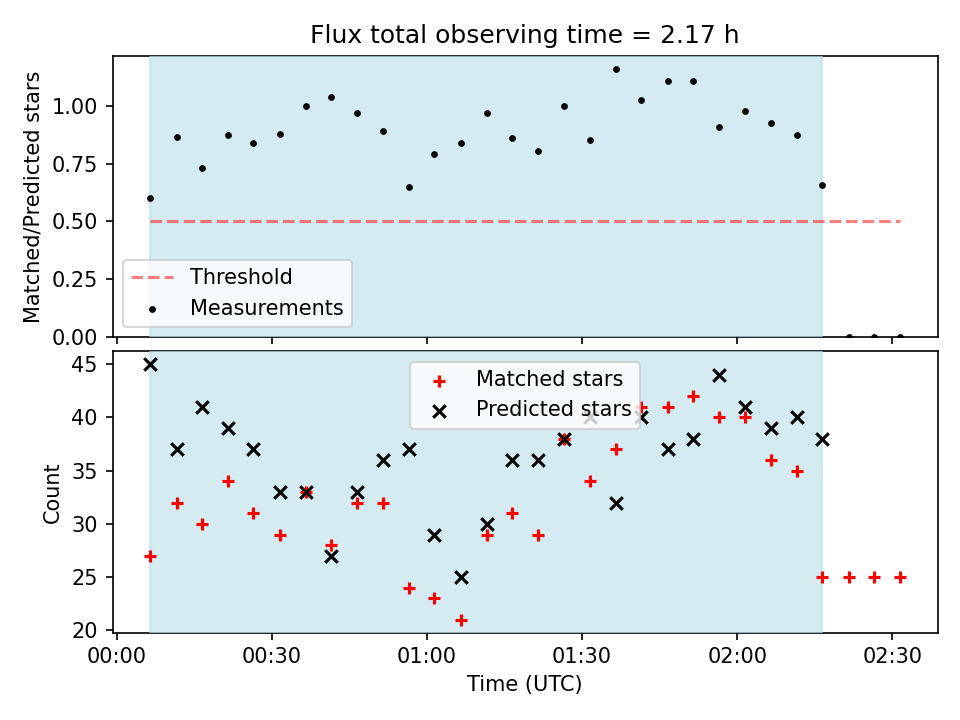 Flux total observing time = 2.17 h

Matched/Predicted stars

1.00
0.75
0.50
0.25
0.00

Threshold
Measurements

Count

45
40
35
30
25
20

Matched stars
Predicted stars

00:00 00:30 01:00 01:30 02:00 02:30

Time (UTC)